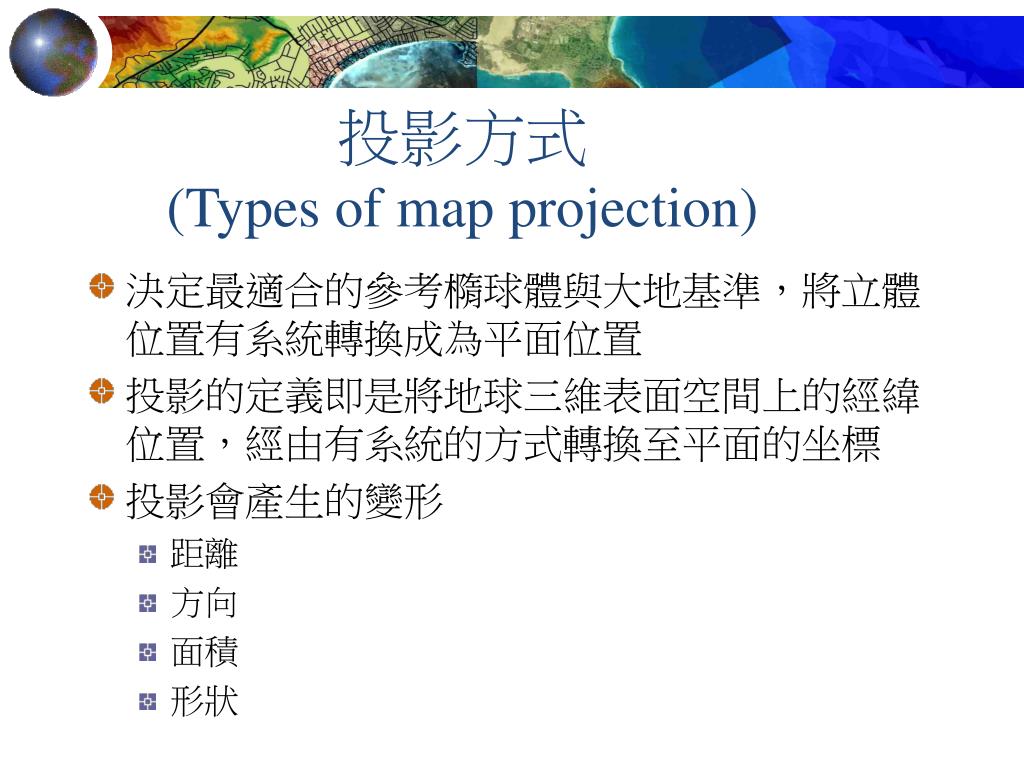 投影方式
(Types of map projection)

決定最適合的參考橢球體與大地基準，將立體位置有系統轉換成為平面位置

投影的定義即是將地球三維表面空間上的經緯位置，經由有系統的方式轉換至平面的坐標

投影會產生的變形

距離

方向

面積

形狀